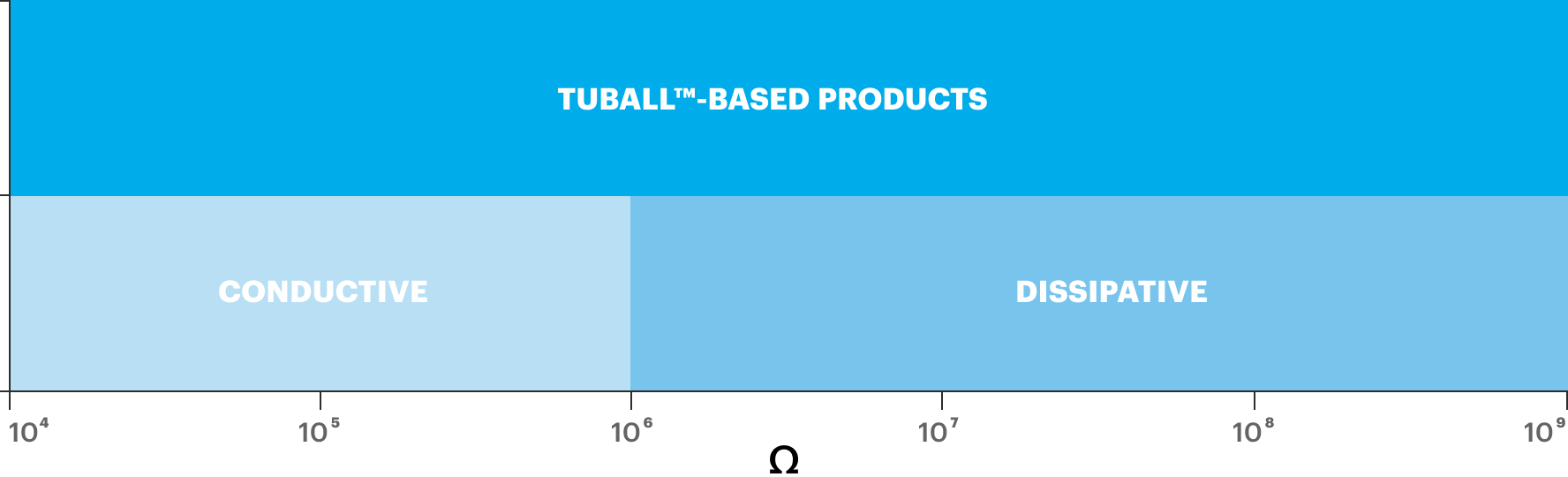 TUBALL™-BASED PRODUCTS

CONDUCTIVE

DISSIPATIVE

$10^4$ $10^5$ $10^6$ $10^7$ $10^8$ $10^9$

$\Omega$